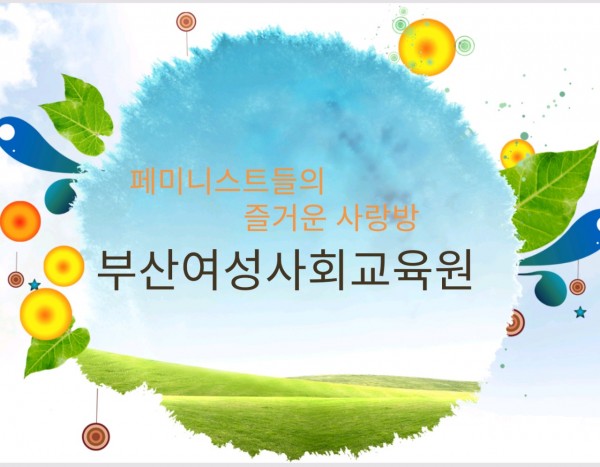 페미니스트들의
즐거운 사랑방
부산여성사회교육원